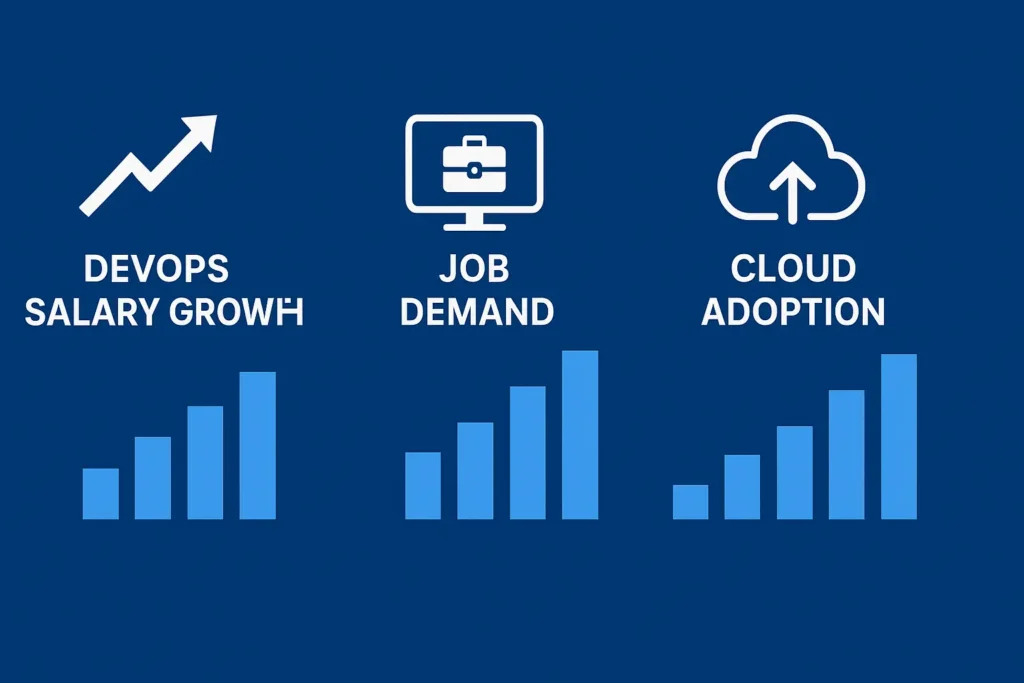 DEVOPS SALARY GROWH

JOB DEMAND

CLOUD ADOPTION